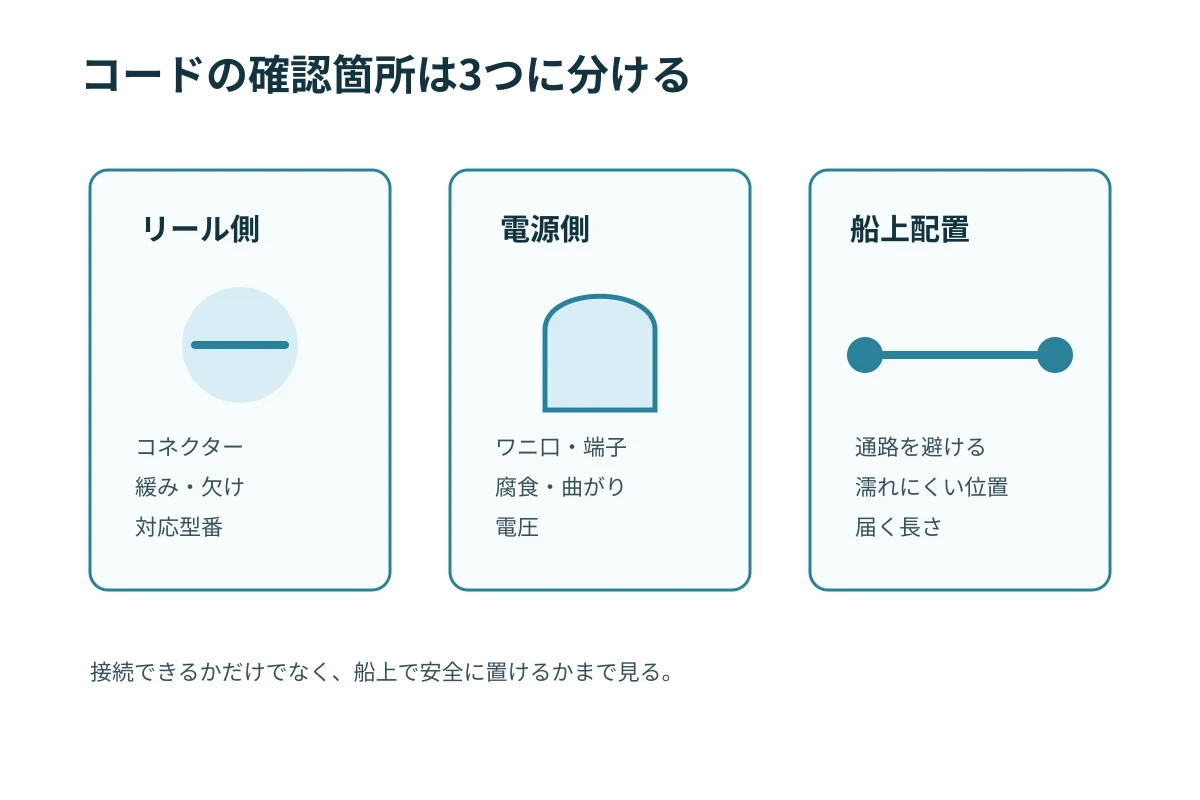 コードの確認箇所は3つに分ける

リール側

コネクター
緩み・欠け
対応型番

電源側

ワニ口・端子
腐食・曲がり
電圧

船上配置

通路を避ける
濡れにくい位置
届く長さ

接続できるかだけでなく、船上で安全に置けるかまで見る。